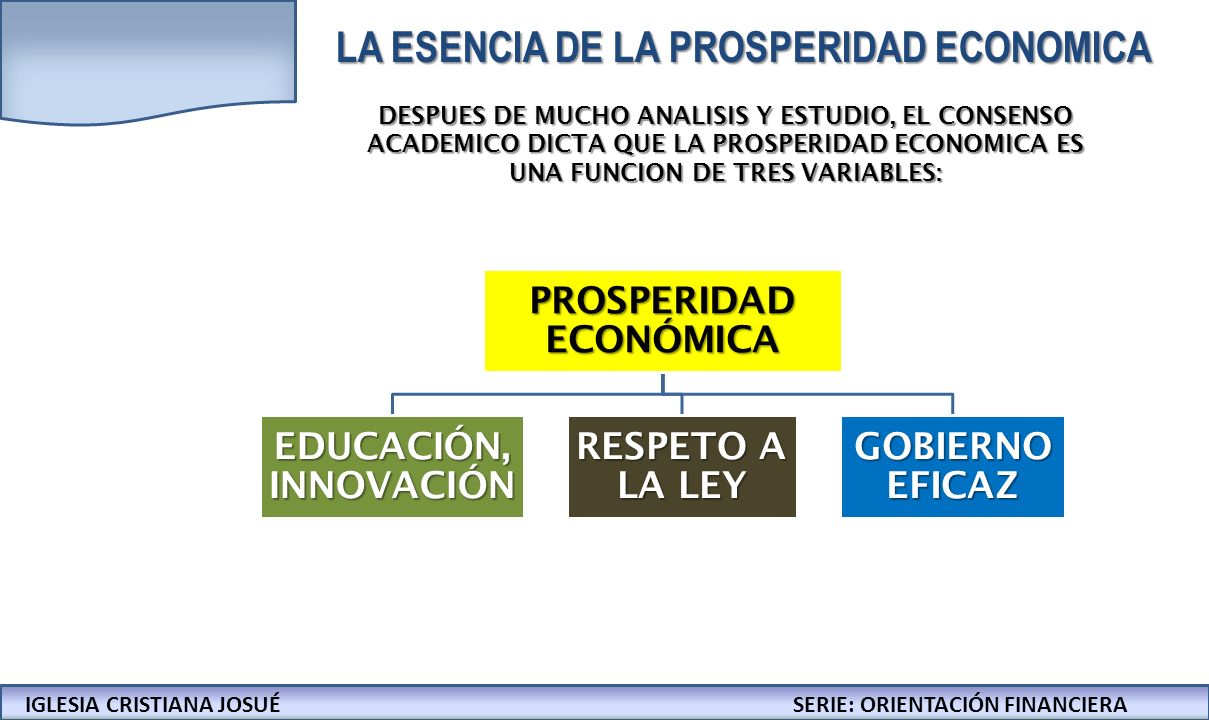 LA ESENCIA DE LA PROSPERIDAD ECONOMICA

DESPUES DE MUCHO ANALISIS Y ESTUDIO, EL CONSENSO ACADEMICO DICTA QUE LA PROSPERIDAD ECONOMICA ES UNA FUNCION DE TRES VARIABLES:

PROSPERIDAD ECONÓMICA

EDUCACIÓN, INNOVACIÓN

RESPETO A LA LEY

GOBIERNO EFICAZ

IGLESIA CRISTIANA JOSUÉ

SERIE: ORIENTACIÓN FINANCIERA